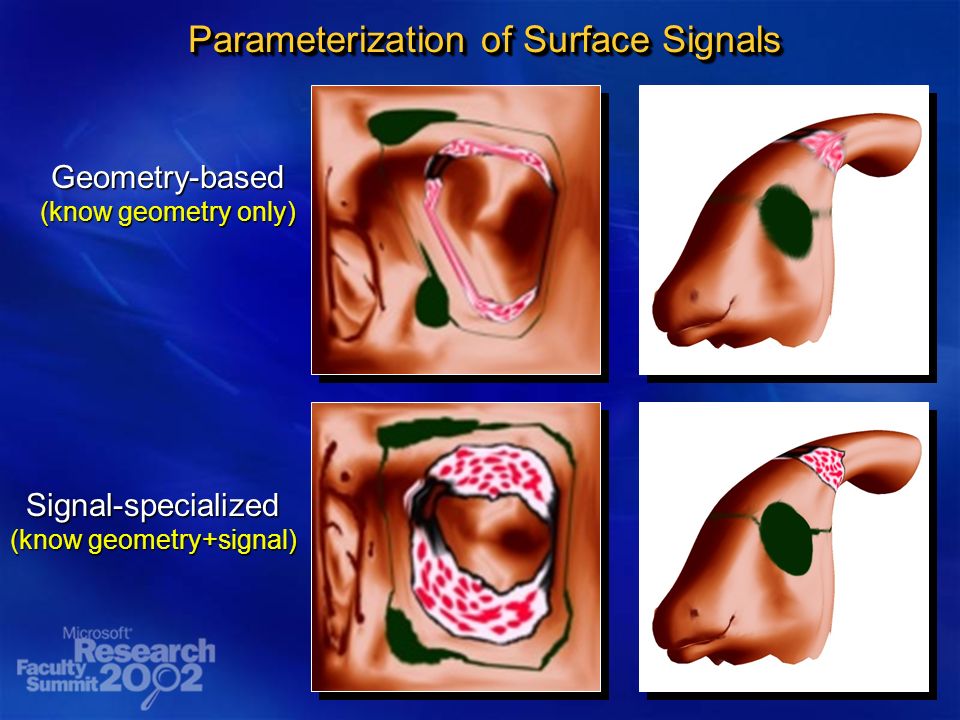 Parameterization of Surface Signals

Geometry-based
(know geometry only)

Signal-specialized
(know geometry+signal)

Microsoft
Research
Faculty
Summit 2002